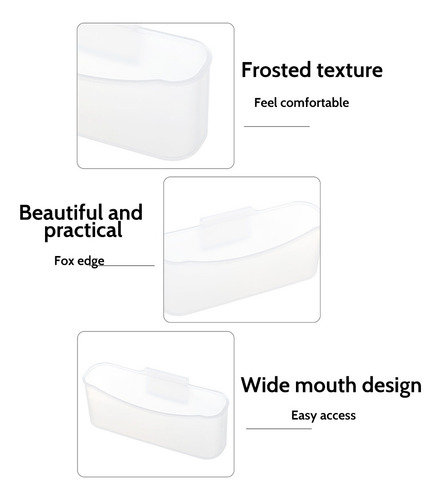 Frosted texture

Feel comfortable

Beautiful and practical

Fox edge

Wide mouth design

Easy access